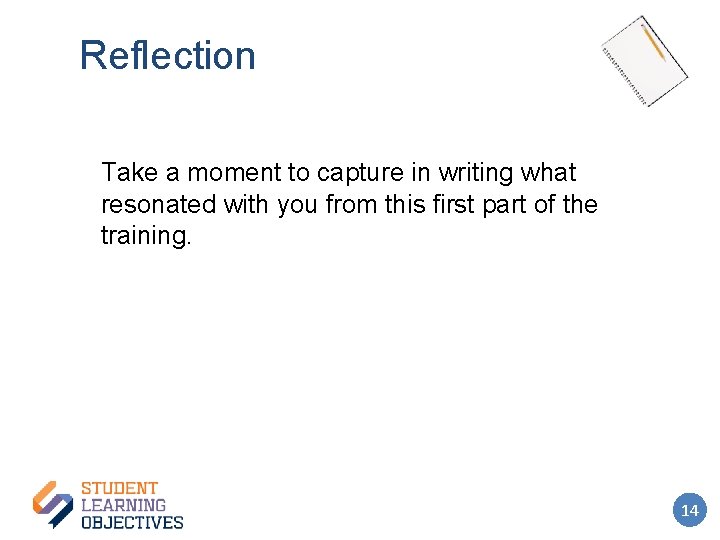 Reflection

Take a moment to capture in writing what resonated with you from this first part of the training.

STUDENT
LEARNING
OBJECTIVES

14